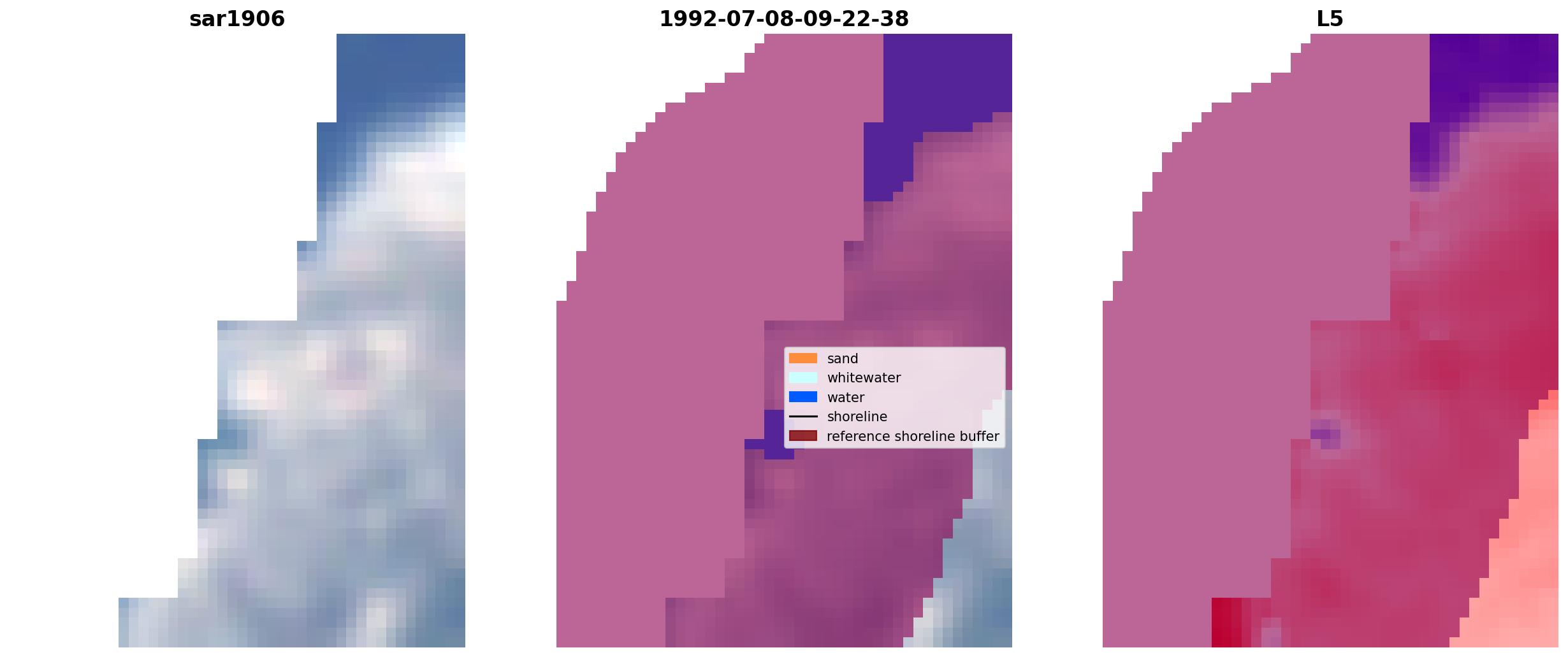 sar1906

1992-07-08-09-22-38

sand
whitewater
water
shoreline
reference shoreline buffer

L5